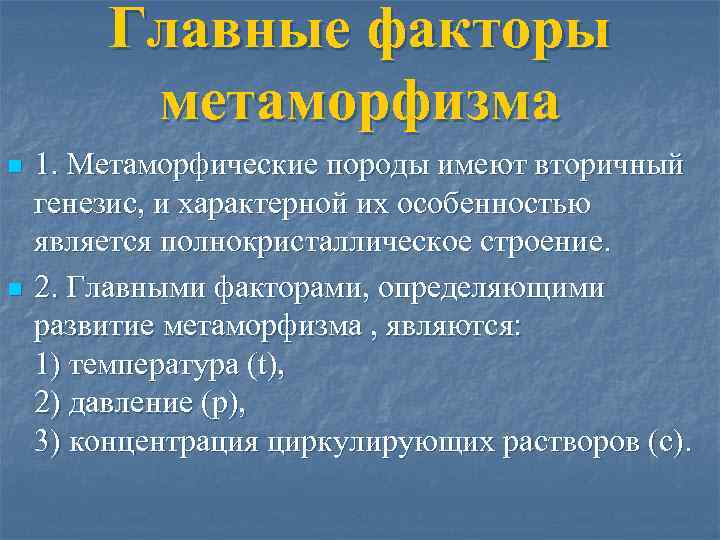 Главные факторы метаморфизма

1. Метаморфические породы имеют вторичный генезис, и характерной их особенностью является полнокристаллическое строение.

2. Главными факторами, определяющими развитие метаморфизма , являются:
1) температура (t),
2) давление (p),
3) концентрация циркулирующих растворов (c).